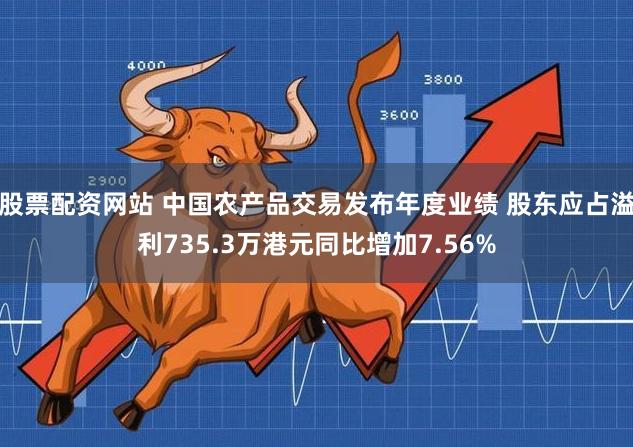 4000

3800

3600

2900

股票配资网站 中国农产品交易发布年度业绩 股东应占溢利735.3万港元同比增加7.56%